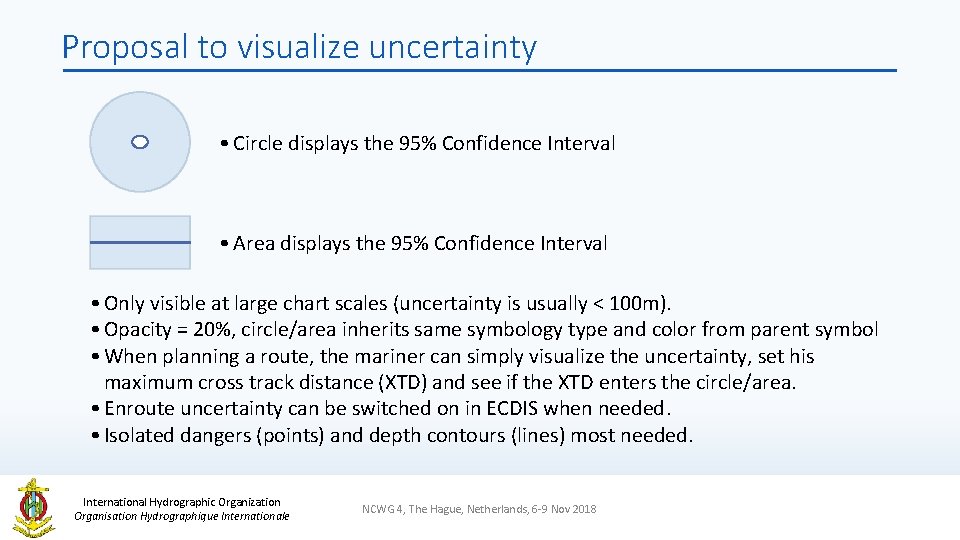 Proposal to visualize uncertainty

• Circle displays the 95% Confidence Interval

• Area displays the 95% Confidence Interval

• Only visible at large chart scales (uncertainty is usually < 100m).
• Opacity = 20%, circle/area inherits same symbology type and color from parent symbol
• When planning a route, the mariner can simply visualize the uncertainty, set his maximum cross track distance (XTD) and see if the XTD enters the circle/area.
• Enroute uncertainty can be switched on in ECDIS when needed.
• Isolated dangers (points) and depth contours (lines) most needed.

International Hydrographic Organization
Organisation Hydrographique Internationale

NCWG 4, The Hague, Netherlands, 6-9 Nov 2018